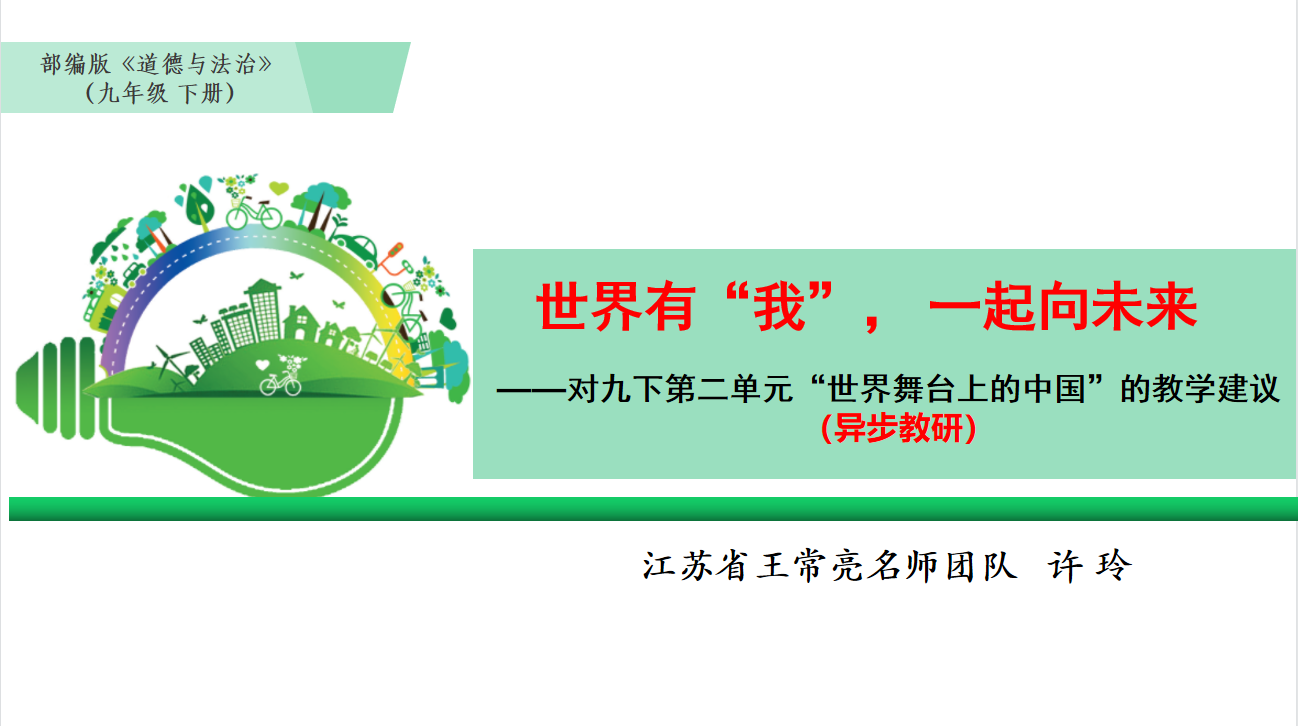 部编版《道德与法治》
（九年级 下册）

世界有“我”， 一起向未来

——对九下第二单元“世界舞台上的中国”的教学建议
（异步教研）

江苏省王常亮名师团队 许 玲